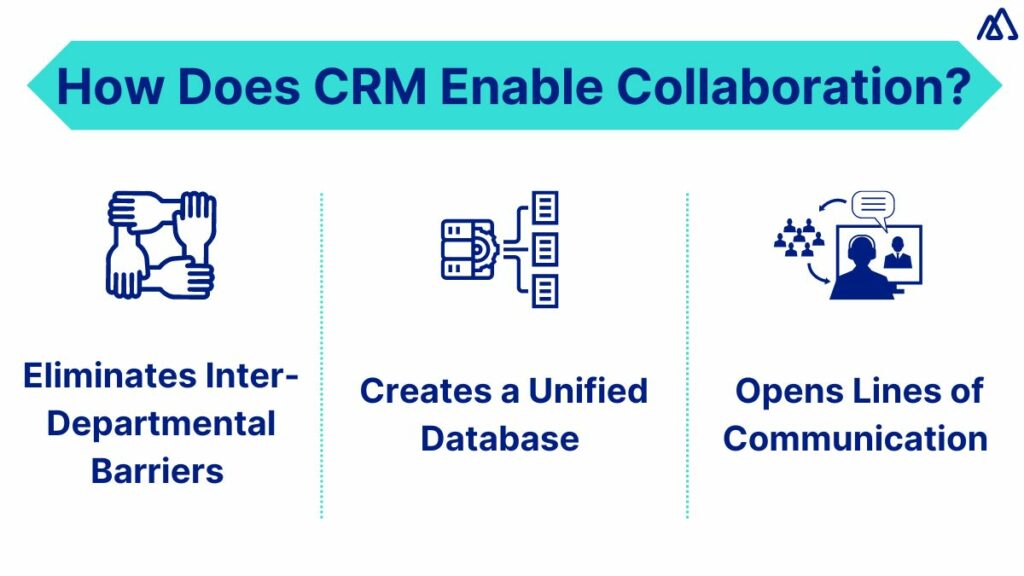 How Does CRM Enable Collaboration?

Eliminates Inter-Departmental Barriers

Creates a Unified Database

Opens Lines of Communication